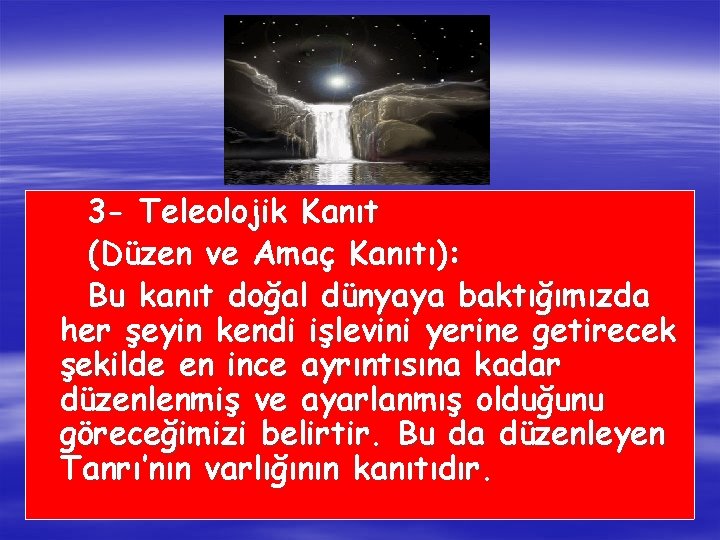 3- Teleolojik Kanıt
(Düzen ve Amaç Kanıtı):

Bu kanıt doğal dünyaya baktığımızda her şeyin kendi işlevini yerine getirecek şekilde en ince ayrıntısına kadar düzenlenmiş ve ayarlanmış olduğunu göreceğimizi belirtir. Bu da düzenleyen Tanrı'nın varlığının kanıtıdır.